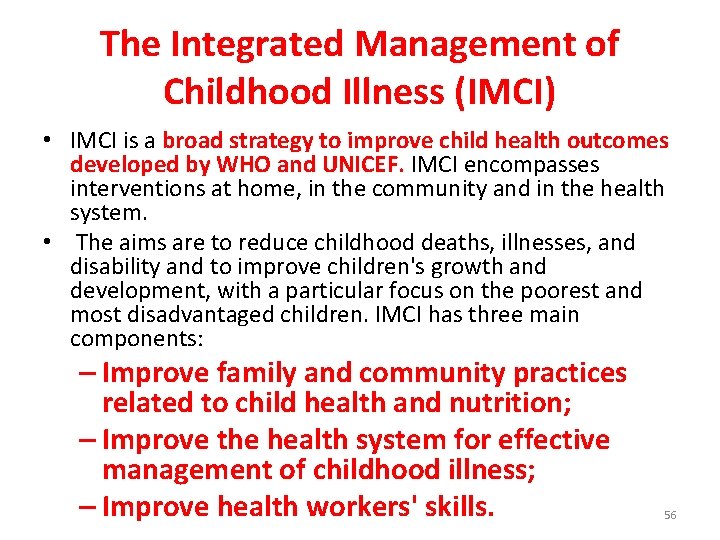 The Integrated Management of Childhood Illness (IMCI)

• IMCI is a broad strategy to improve child health outcomes developed by WHO and UNICEF. IMCI encompasses interventions at home, in the community and in the health system.

• The aims are to reduce childhood deaths, illnesses, and disability and to improve children's growth and development, with a particular focus on the poorest and most disadvantaged children. IMCI has three main components:

– Improve family and community practices related to child health and nutrition;

– Improve the health system for effective management of childhood illness;

– Improve health workers' skills.

56